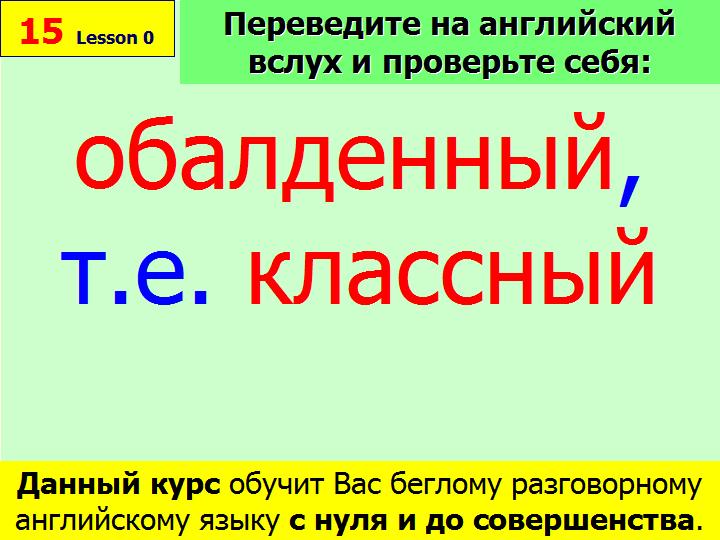 15 Lesson 0

Переведите на английский вслух и проверьте себя:

обалденный, т.е. классный

Данный курс обучит Вас беглому разговорному английскому языку с нуля и до совершенства.